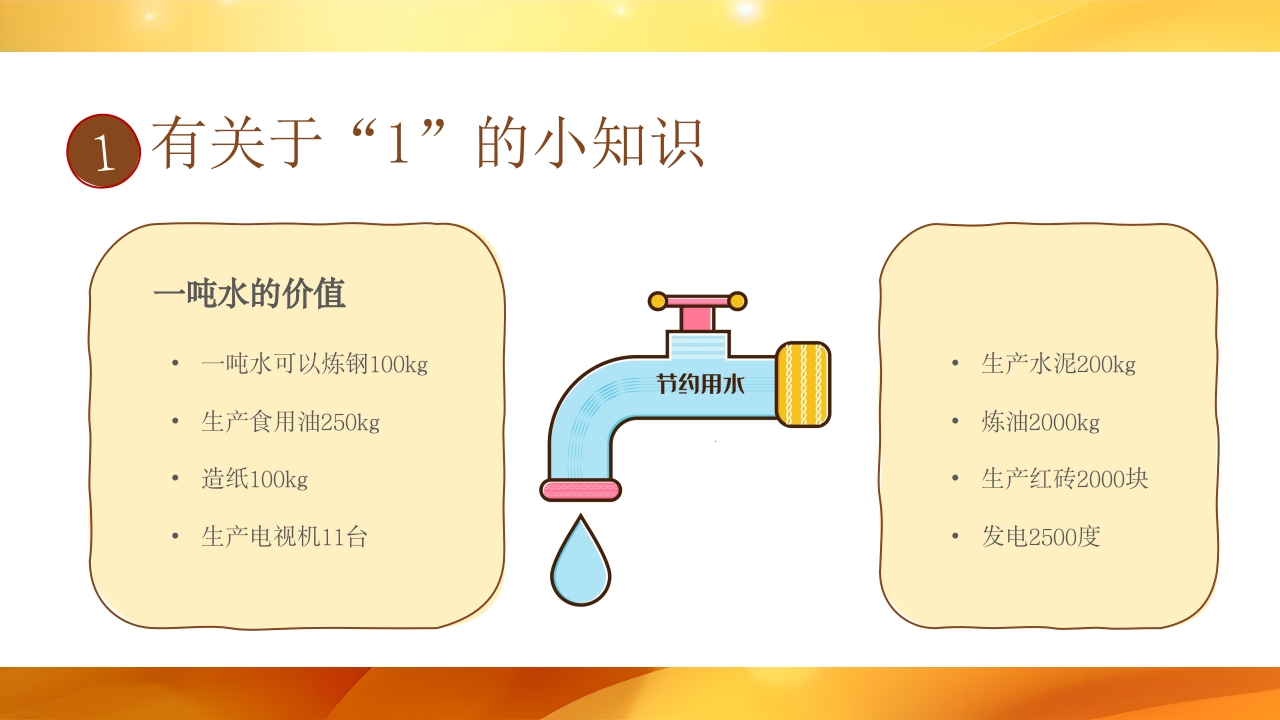 1 有关于“1”的小知识

一吨水的价值

• 一吨水可以炼钢100kg
• 生产食用油250kg
• 造纸100kg
• 生产电视机11台

节约用水

• 生产水泥200kg
• 炼油2000kg
• 生产红砖2000块
• 发电2500度